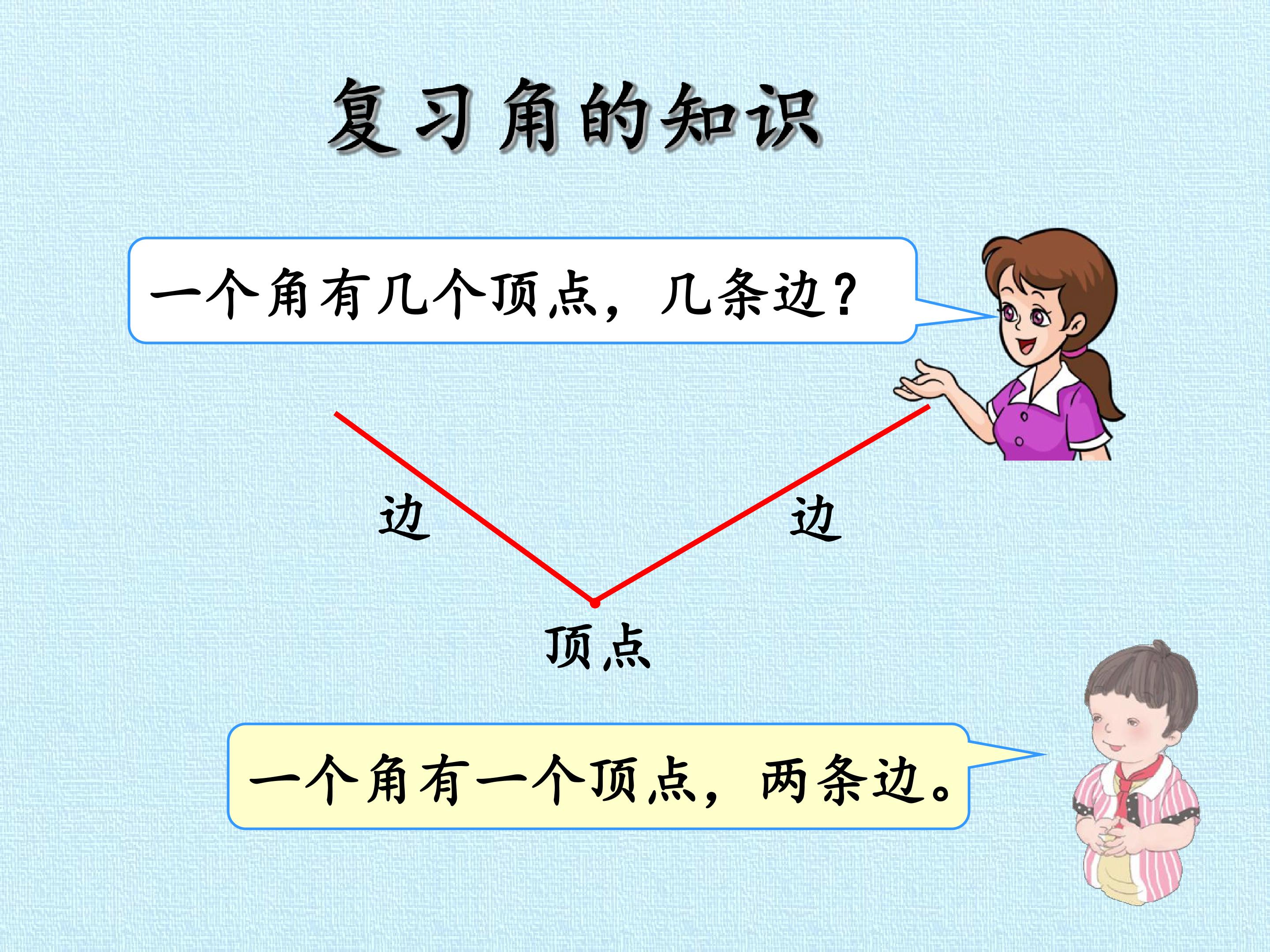 复习角的知识

一个角有几个顶点，几条边？

边

边

顶点

一个角有一个顶点，两条边。